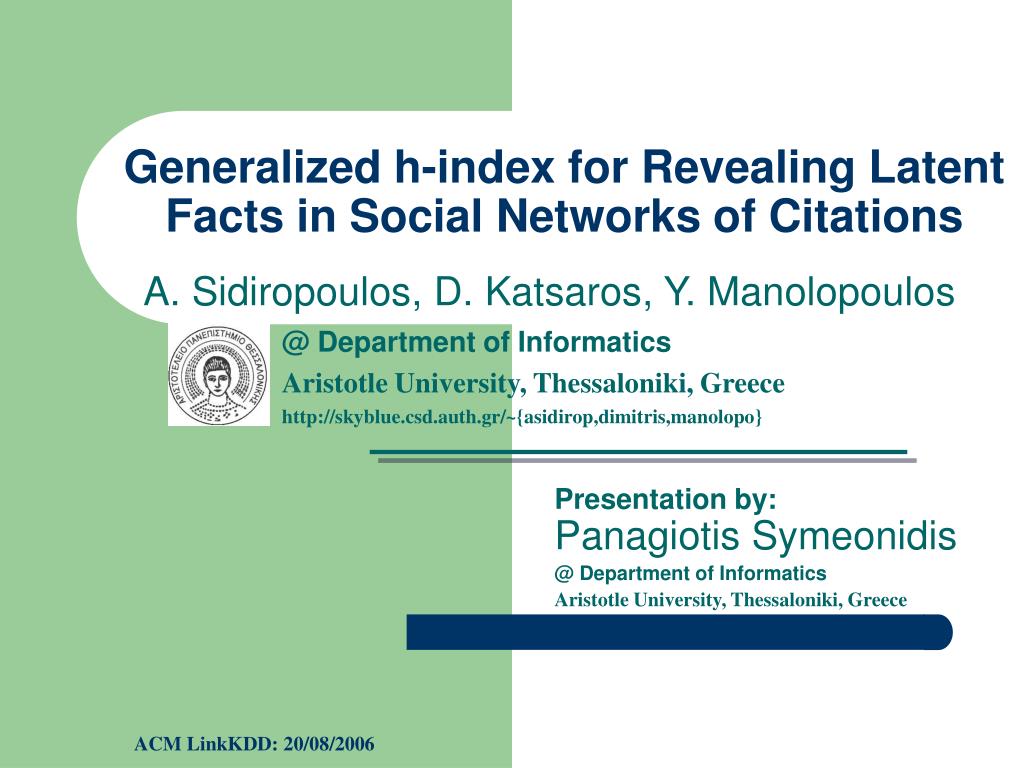 Generalized h-index for Revealing Latent Facts in Social Networks of Citations

A. Sidiropoulos, D. Katsaros, Y. Manolopoulos

ΑΡΙΣΤΟΤΕΛΕΙΟ ΠΑΝΕΠΙΣΤΗΜΙΟ ΘΕΣΣΑΛΟΝΙΚΗΣ

@ Department of Informatics
Aristotle University, Thessaloniki, Greece
http://skyblue.csd.auth.gr/~{asidirop,dimitris,manolopo}

Presentation by:
Panagiotis Symeonidis
@ Department of Informatics
Aristotle University, Thessaloniki, Greece

ACM LinkKDD: 20/08/2006